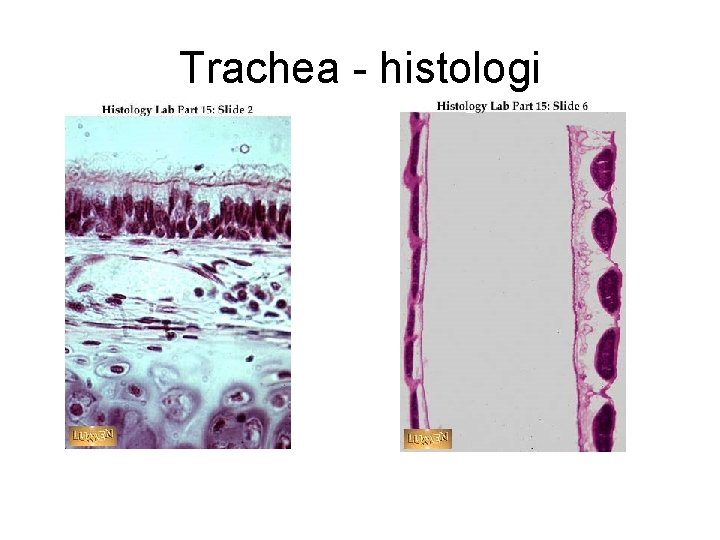 Trachea - histologi

Histology Lab Part 15: Slide 2

LUMEN

Histology Lab Part 15: Slide 6

LUMEN